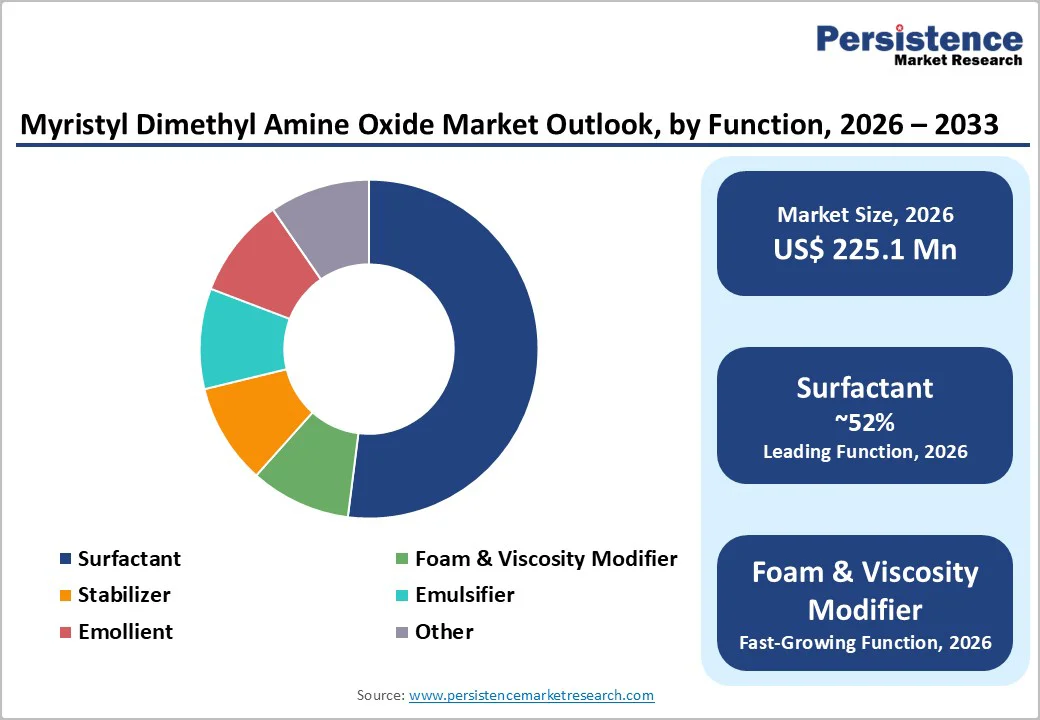 Persistence
Market Research

Myristyl Dimethyl Amine Oxide Market Outlook, by Function, 2026 – 2033

Surfactant
Foam & Viscosity Modifier
Stabilizer
Emulsifier
Emollient
Other

Market Size, 2026
US$ 225.1 Mn

Surfactant
~52%
Leading Function, 2026

Foam & Viscosity Modifier
Fast-Growing Function, 2026

Source: www.persistencemarketresearch.com